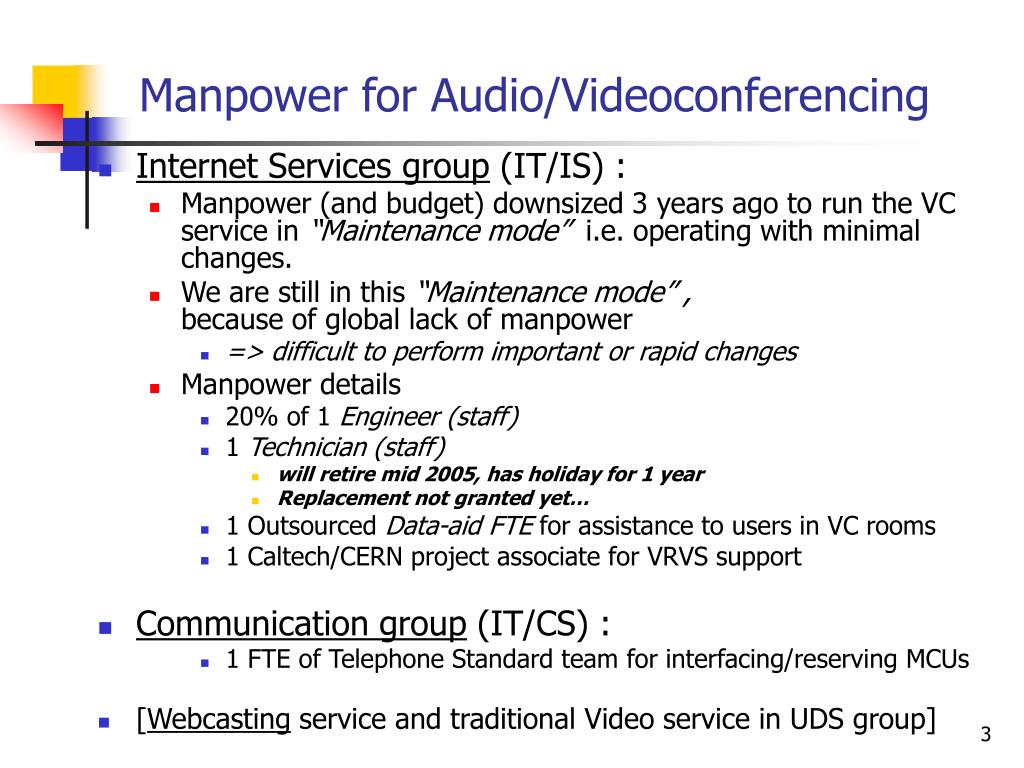 Manpower for Audio/Videoconferencing

Internet Services group (IT/IS) :

Manpower (and budget) downsized 3 years ago to run the VC service in "Maintenance mode" i.e. operating with minimal changes.

We are still in this "Maintenance mode" , because of global lack of manpower

=> difficult to perform important or rapid changes

Manpower details

20% of 1 Engineer (staff)

1 Technician (staff)

will retire mid 2005, has holiday for 1 year

Replacement not granted yet…

1 Outsourced Data-aid FTE for assistance to users in VC rooms

1 Caltech/CERN project associate for VRVS support

Communication group (IT/CS) :

1 FTE of Telephone Standard team for interfacing/reserving MCUs

[Webcasting service and traditional Video service in UDS group]

3